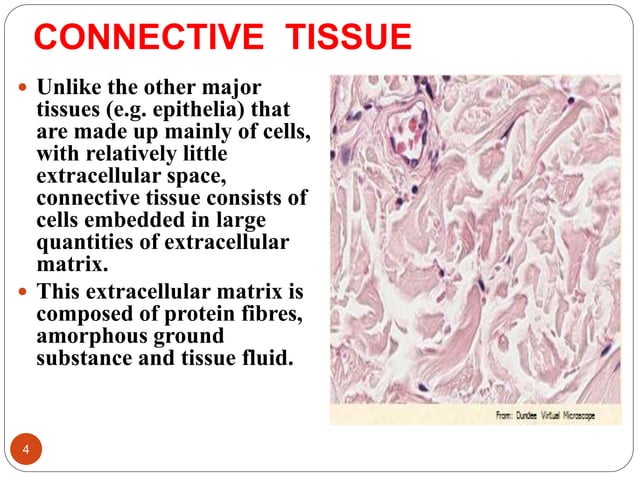 CONNECTIVE TISSUE

- Unlike the other major tissues (e.g. epithelia) that are made up mainly of cells, with relatively little extracellular space, connective tissue consists of cells embedded in large quantities of extracellular matrix.
- This extracellular matrix is composed of protein fibres, amorphous ground substance and tissue fluid.

From: Dundee Virtual Microscope

4